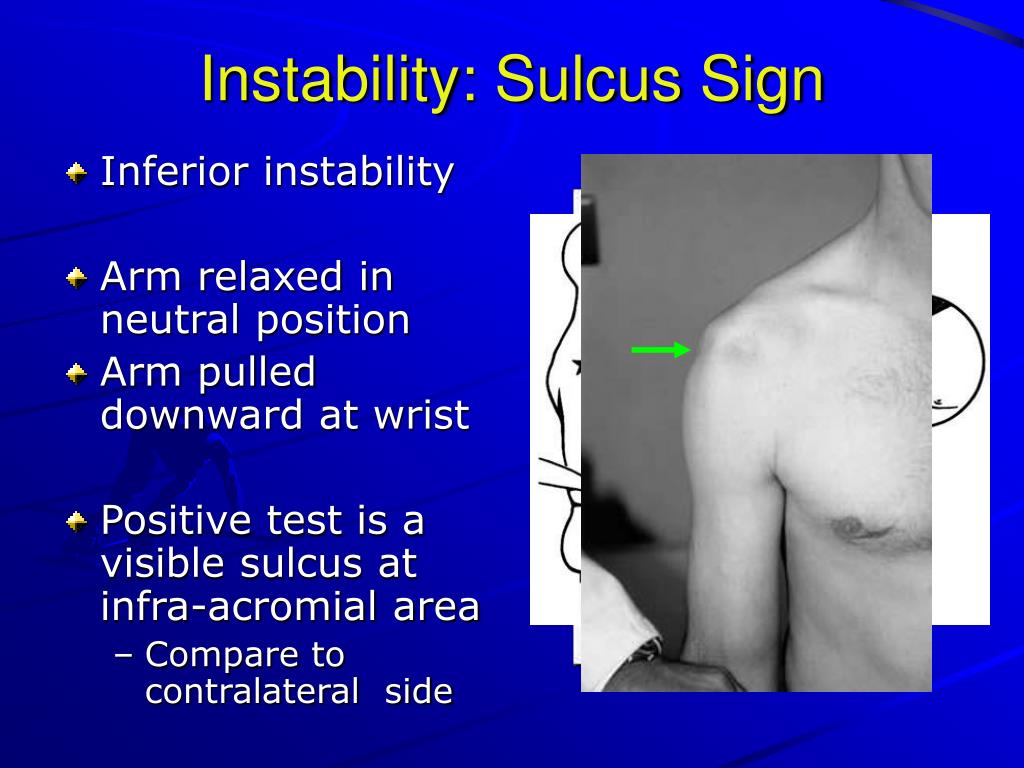 Instability: Sulcus Sign

Inferior instability

Arm relaxed in neutral position

Arm pulled downward at wrist

Positive test is a visible sulcus at infra-acromial area

– Compare to contralateral side